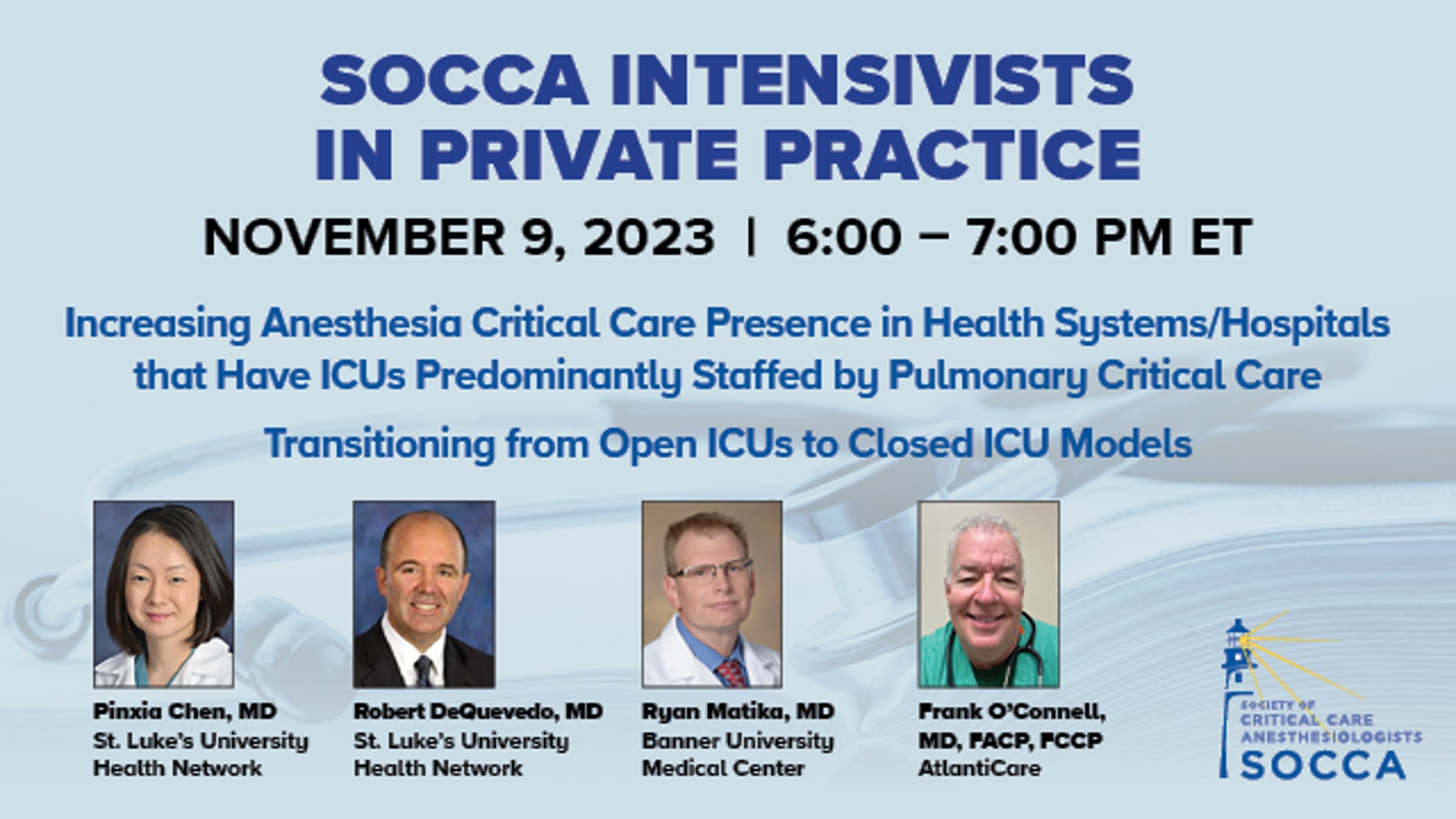 SOCCA INTENSIVISTS IN PRIVATE PRACTICE

NOVEMBER 9, 2023 | 6:00 – 7:00 PM ET

Increasing Anesthesia Critical Care Presence in Health Systems/Hospitals that Have ICUs Predominantly Staffed by Pulmonary Critical Care

Transitioning from Open ICUs to Closed ICU Models

Pinxia Chen, MD
St. Luke's University Health Network

Robert DeQuevedo, MD
St. Luke's University Health Network

Ryan Matika, MD
Banner University Medical Center

Frank O'Connell, MD, FACP, FCCP
AtlantiCare

SOCIETY OF CRITICAL CARE ANESTHESIOLOGISTS
SOCCA